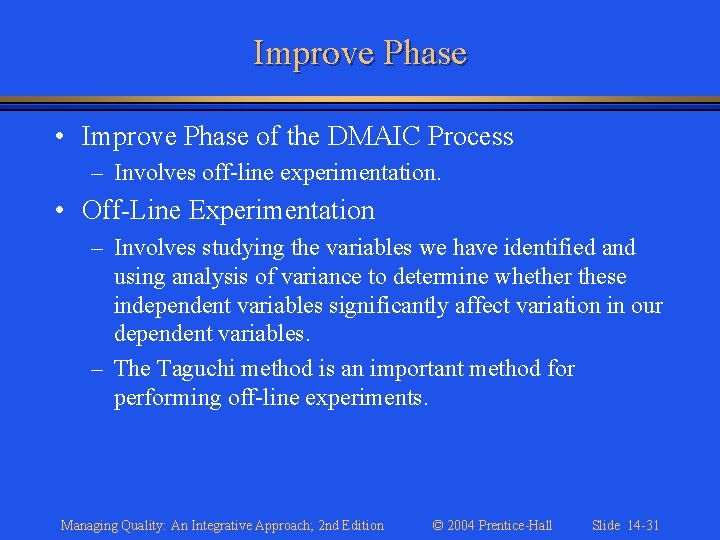 Improve Phase

• Improve Phase of the DMAIC Process
– Involves off-line experimentation.

• Off-Line Experimentation
– Involves studying the variables we have identified and using analysis of variance to determine whether these independent variables significantly affect variation in our dependent variables.
– The Taguchi method is an important method for performing off-line experiments.

Managing Quality: An Integrative Approach; 2nd Edition © 2004 Prentice-Hall Slide 14-31